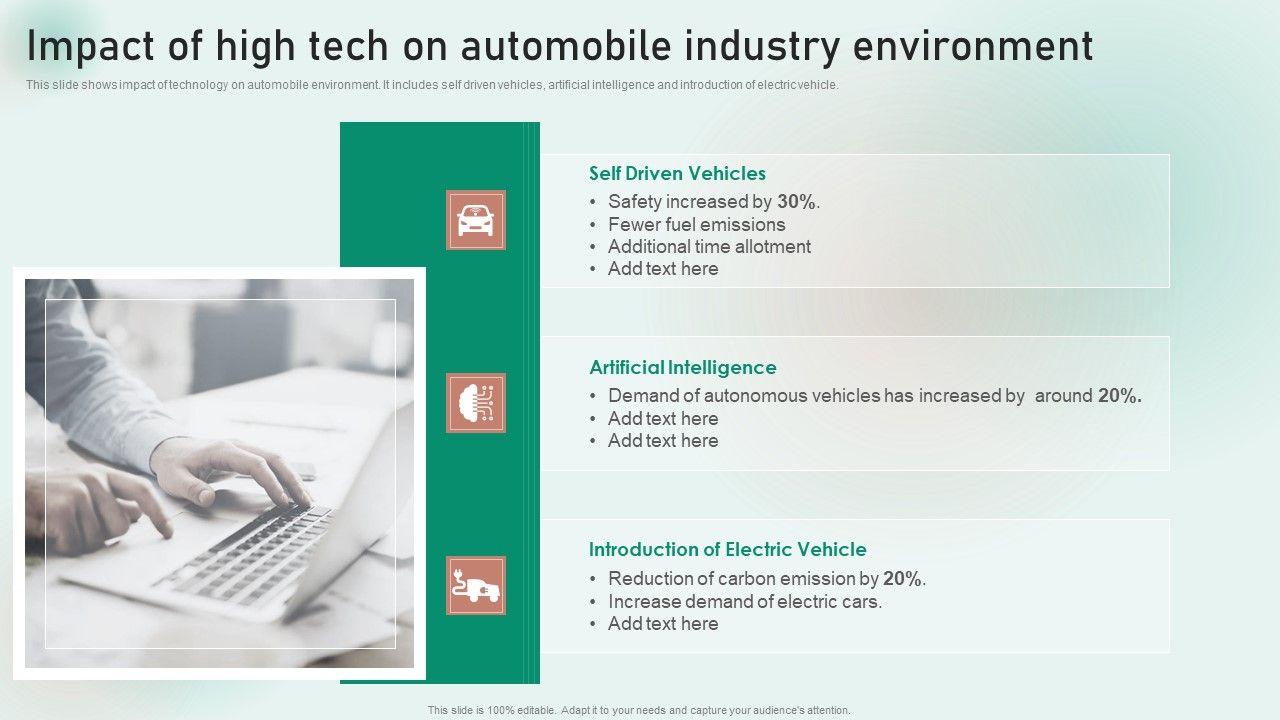 Impact of high tech on automobile industry environment

This slide shows impact of technology on automobile environment. It includes self driven vehicles, artificial intelligence and introduction of electric vehicle.

Self Driven Vehicles
• Safety increased by 30%.
• Fewer fuel emissions
• Additional time allotment
• Add text here

Artificial Intelligence
• Demand of autonomous vehicles has increased by around 20%.
• Add text here
• Add text here

Introduction of Electric Vehicle
• Reduction of carbon emission by 20%.
• Increase demand of electric cars.
• Add text here

This slide is 100% editable. Adapt it to your needs and capture your audience's attention.